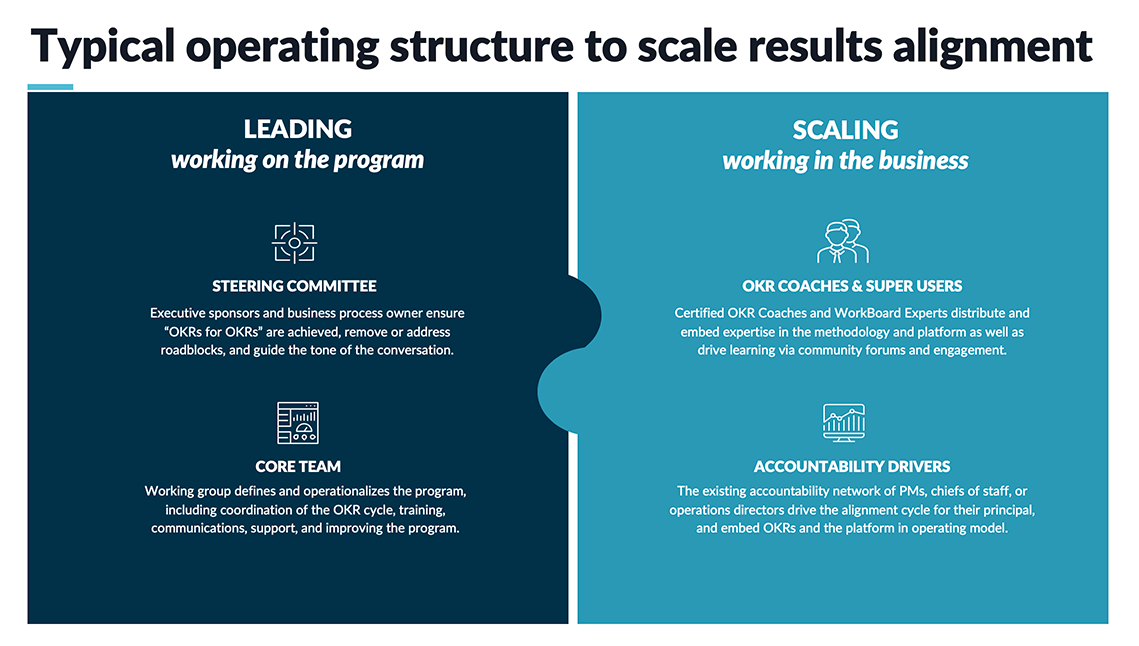 Typical operating structure to scale results alignment

LEADING
working on the program

STEERING COMMITTEE
Executive sponsors and business process owner ensure "OKRs for OKRs" are achieved, remove or address roadblocks, and guide the tone of the conversation.

CORE TEAM
Working group defines and operationalizes the program, including coordination of the OKR cycle, training, communications, support, and improving the program.

SCALING
working in the business

OKR COACHES & SUPER USERS
Certified OKR Coaches and WorkBoard Experts distribute and embed expertise in the methodology and platform as well as drive learning via community forums and engagement.

ACCOUNTABILITY DRIVERS
The existing accountability network of PMs, chiefs of staff, or operations directors drive the alignment cycle for their principal, and embed OKRs and the platform in operating model.